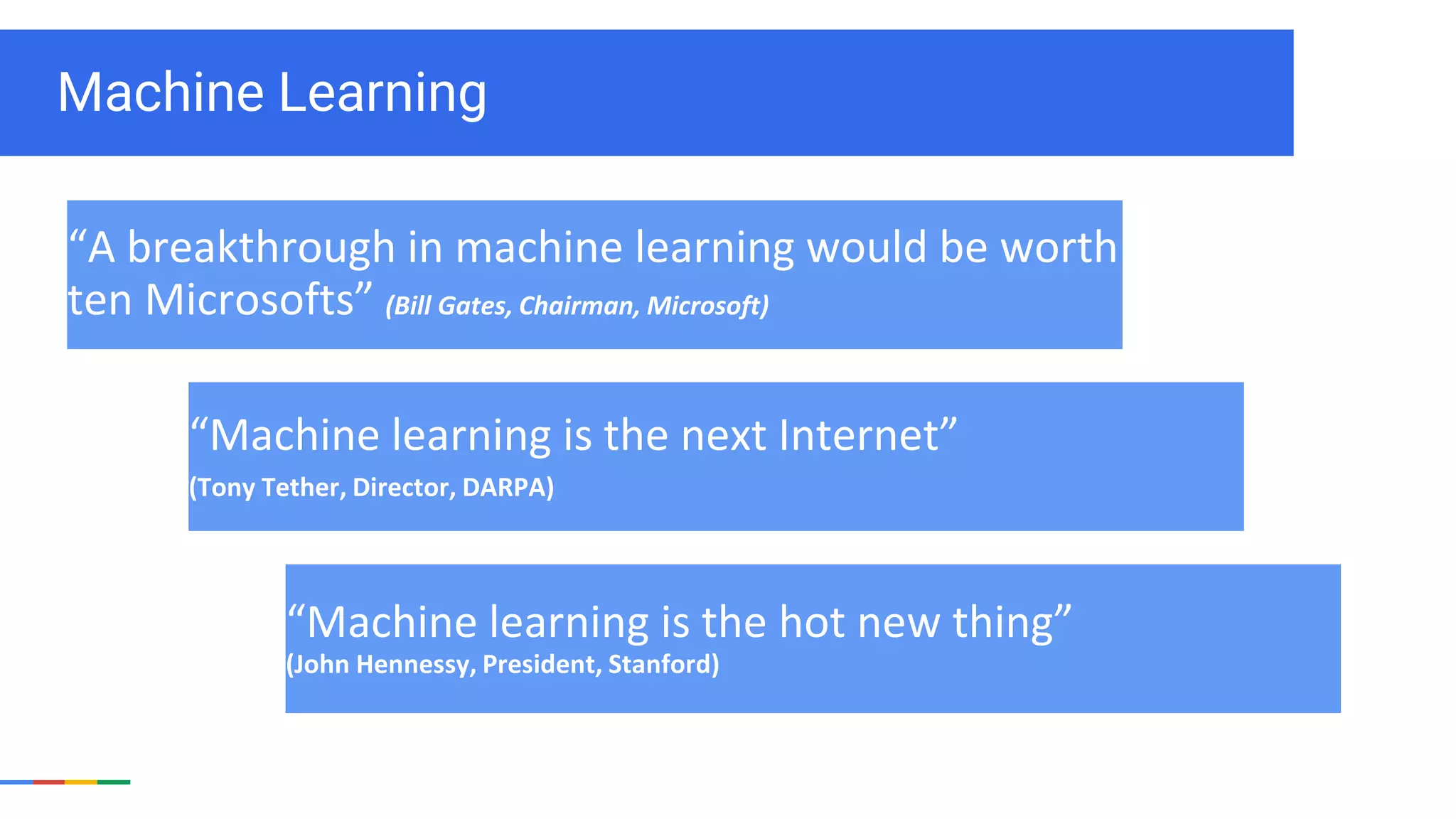 Machine Learning

“A breakthrough in machine learning would be worth ten Microsofts” (Bill Gates, Chairman, Microsoft)

“Machine learning is the next Internet”
(Tony Tether, Director, DARPA)

“Machine learning is the hot new thing”
(John Hennessy, President, Stanford)